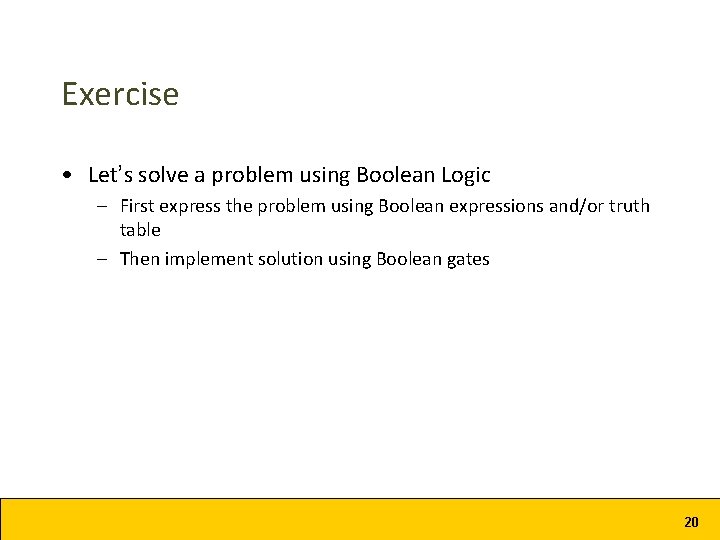 Exercise

• Let's solve a problem using Boolean Logic
– First express the problem using Boolean expressions and/or truth table
– Then implement solution using Boolean gates

20